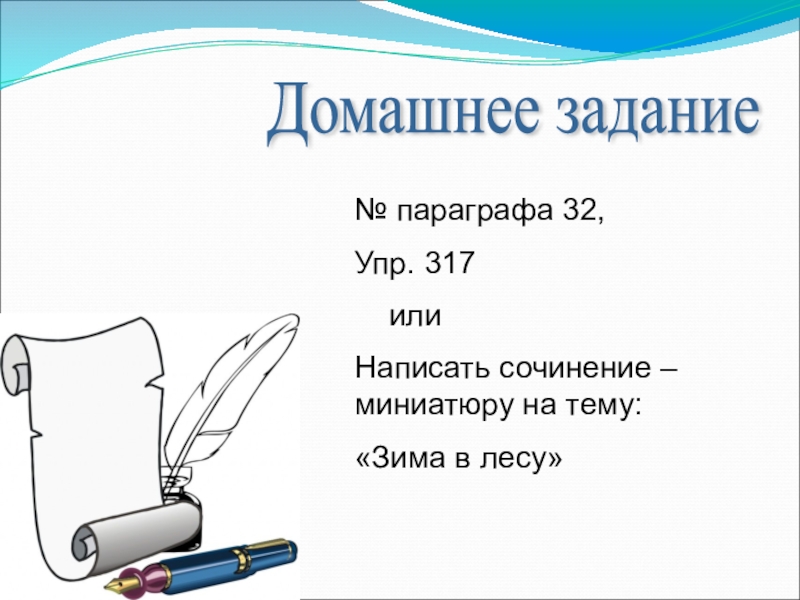 Домашнее задание

№ параграфа 32,

Упр. 317

или

Написать сочинение – миниатюру на тему:

«Зима в лесу»